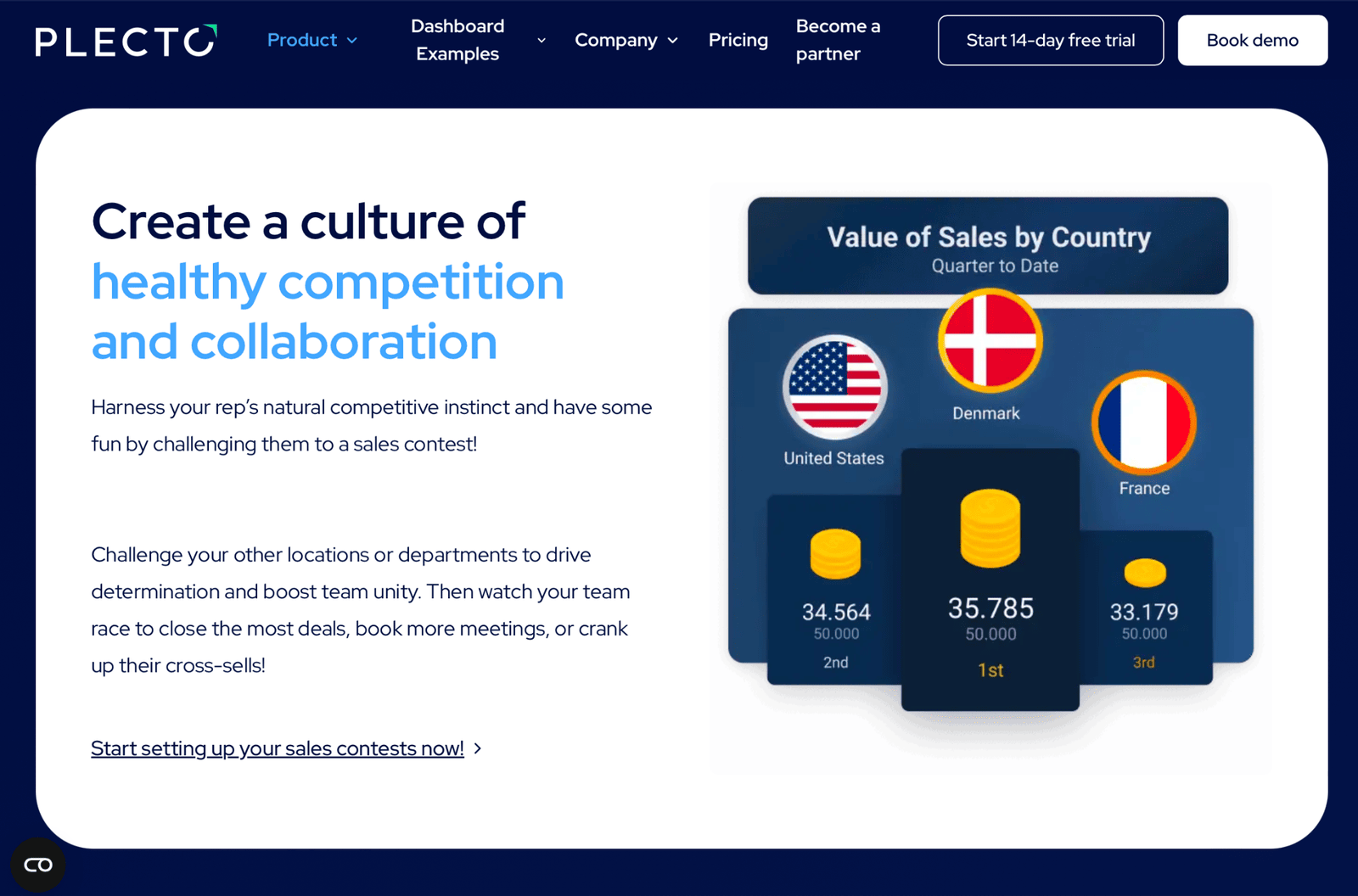 PLECTO

Product

Dashboard Examples

Company

Pricing

Become a partner

Start 14-day free trial

Book demo

Create a culture of healthy competition and collaboration

Harness your rep's natural competitive instinct and have some fun by challenging them to a sales contest!

Challenge your other locations or departments to drive determination and boost team unity. Then watch your team race to close the most deals, book more meetings, or crank up their cross-sells!

Start setting up your sales contests now!

Value of Sales by Country
Quarter to Date

United States

Denmark

France

34.564
50.000
2nd

35.785
50.000
1st

33.179
50.000
3rd